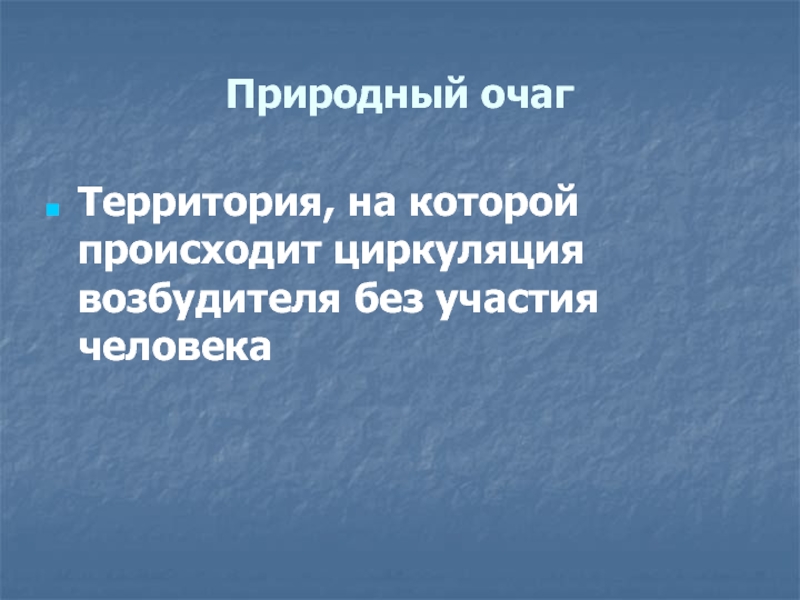 Природный очаг

Территория, на которой происходит циркуляция возбудителя без участия человека